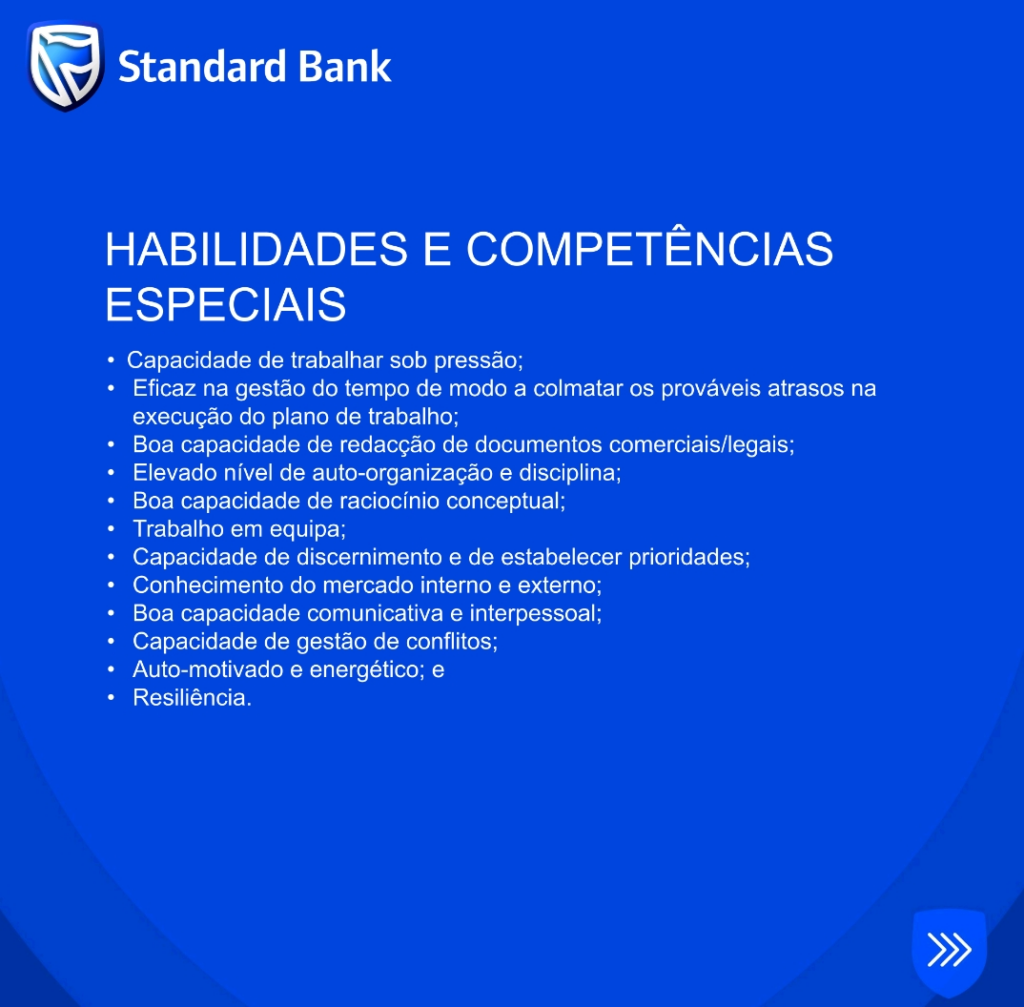 Standard Bank

HABILIDADES E COMPETÊNCIAS ESPECIAIS

• Capacidade de trabalhar sob pressão;
• Eficaz na gestão do tempo de modo a colmatar os prováveis atrasos na execução do plano de trabalho;
• Boa capacidade de redacção de documentos comerciais/legais;
• Elevado nível de auto-organização e disciplina;
• Boa capacidade de raciocínio conceptual;
• Trabalho em equipa;
• Capacidade de discernimento e de estabelecer prioridades;
• Conhecimento do mercado interno e externo;
• Boa capacidade comunicativa e interpessoal;
• Capacidade de gestão de conflitos;
• Auto-motivado e energético; e
• Resiliência.